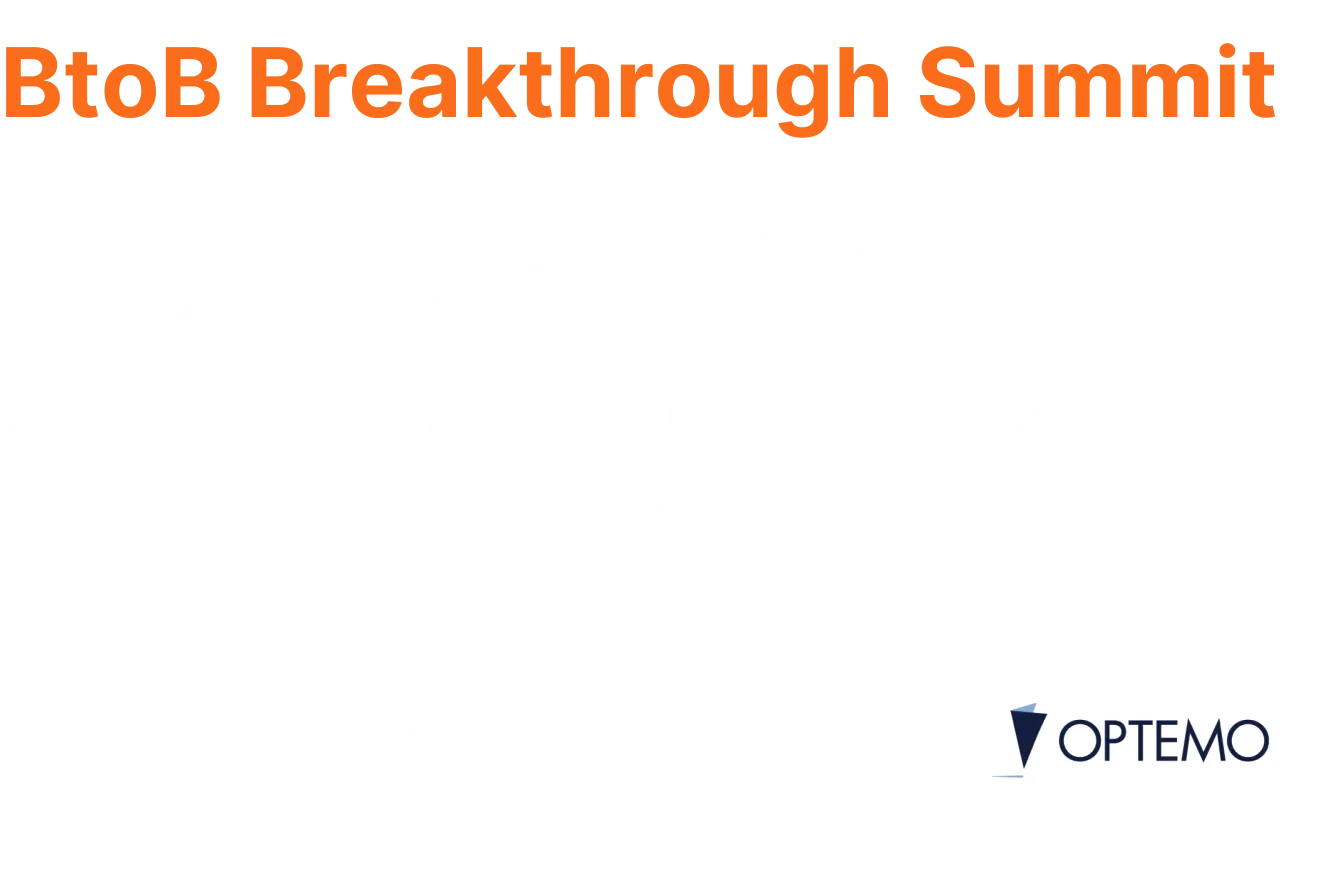 BtoB Breakthrough Summit

OPTEMO